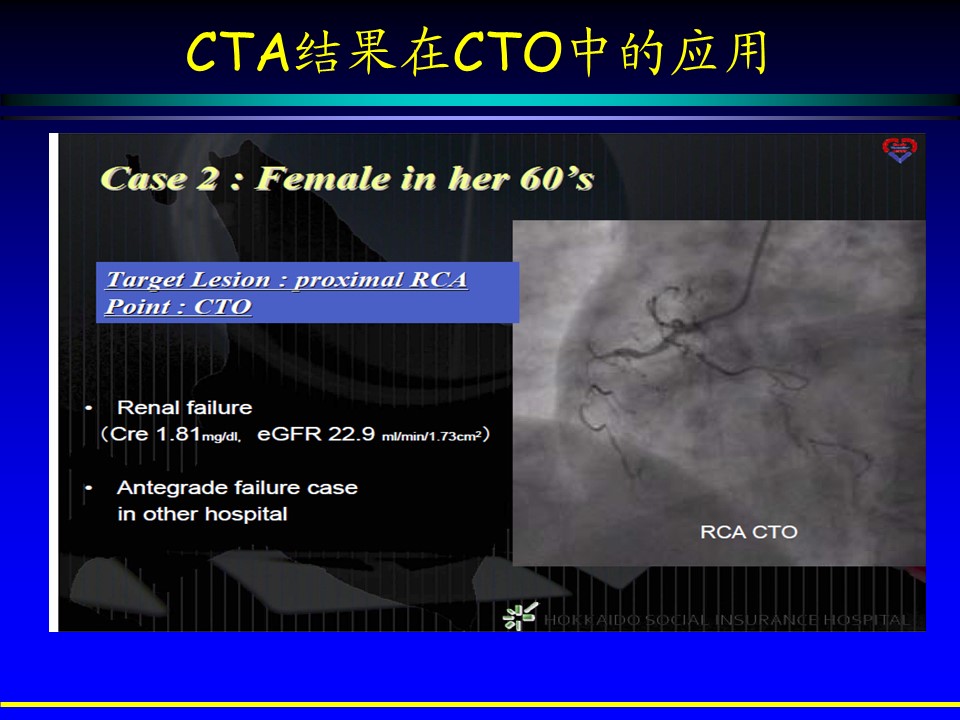 CTA结果在CTO中的应用

Case 2 : Female in her 60's

Target Lesion : proximal RCA
Point : CTO

• Renal failure
（Cre 1.81mg/dl, eGFR 22.9 ml/min/1.73cm$^2$）

• Antegrade failure case in other hospital

RCA CTO

HOKKAIDO SOCIAL INSURANCE HOSPITAL